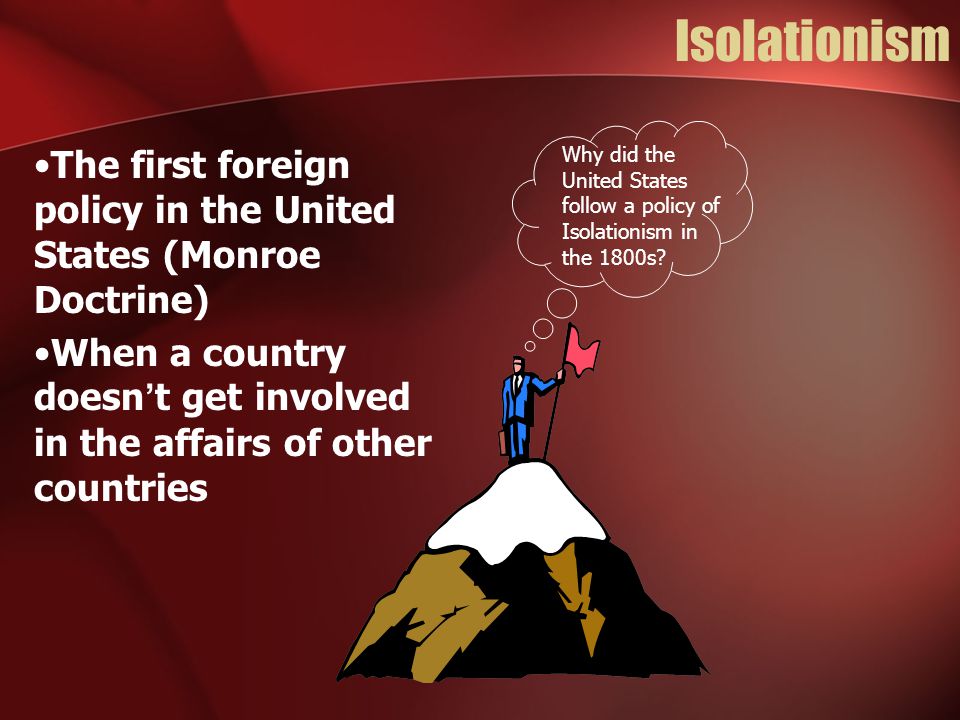 Isolationism

•The first foreign policy in the United States (Monroe Doctrine)

•When a country doesn’t get involved in the affairs of other countries

Why did the United States follow a policy of Isolationism in the 1800s?